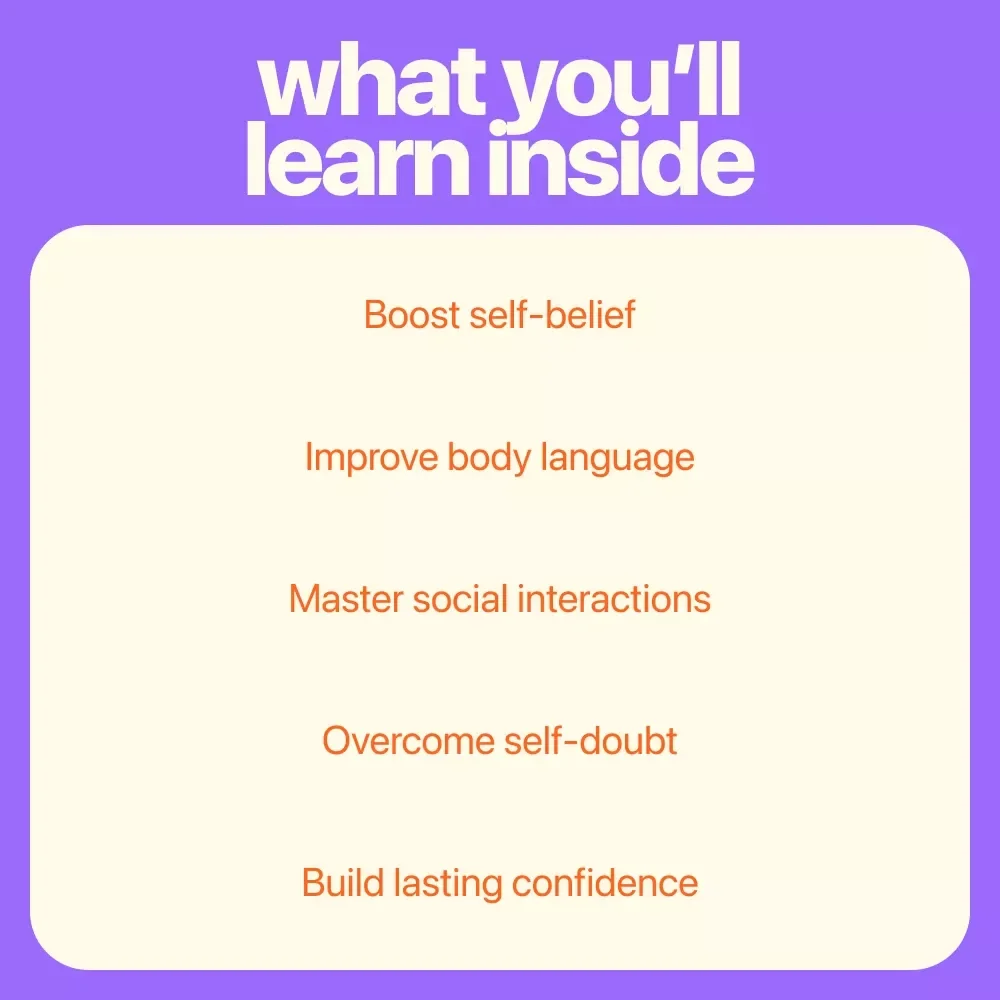 what you'll learn inside

Boost self-belief

Improve body language

Master social interactions

Overcome self-doubt

Build lasting confidence